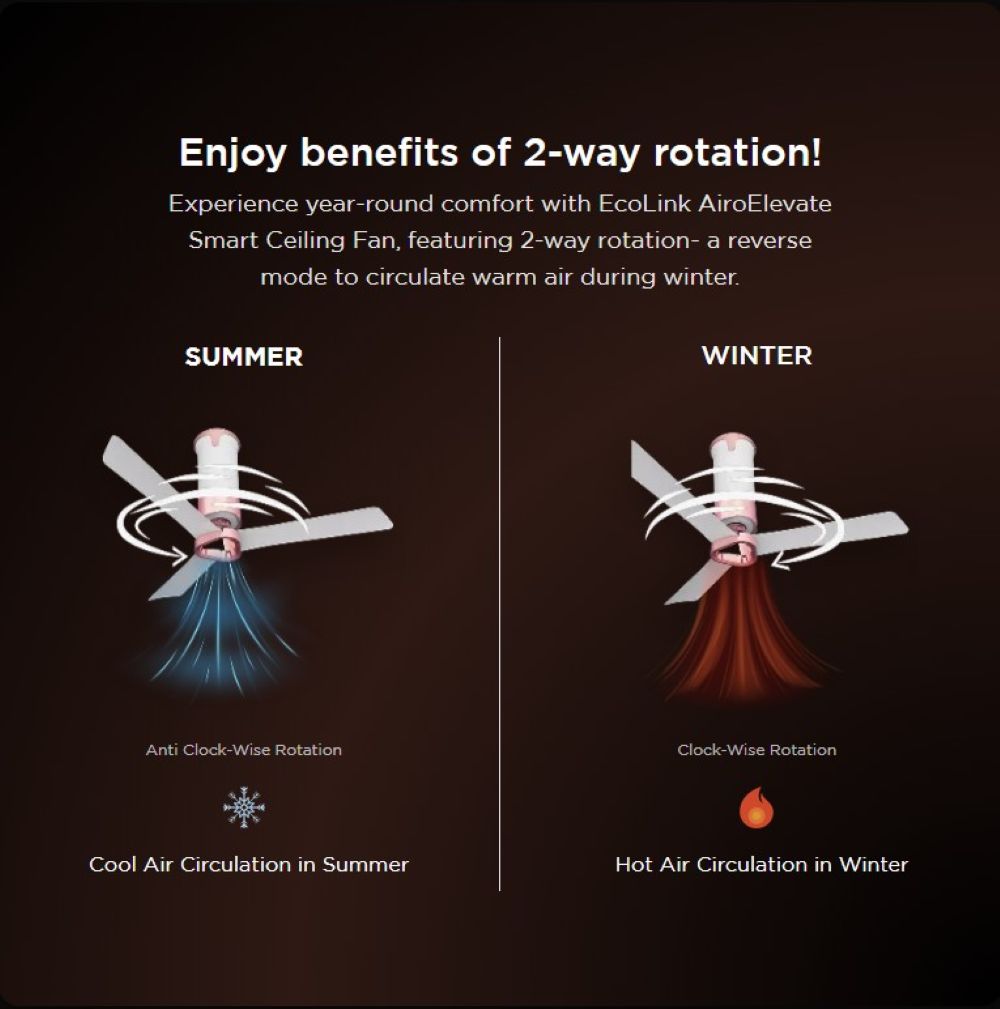 Enjoy benefits of 2-way rotation!

Experience year-round comfort with EcoLink AiroElevate Smart Ceiling Fan, featuring 2-way rotation- a reverse mode to circulate warm air during winter.

SUMMER

Anti Clock-Wise Rotation

Cool Air Circulation in Summer

WINTER

Clock-Wise Rotation

Hot Air Circulation in Winter